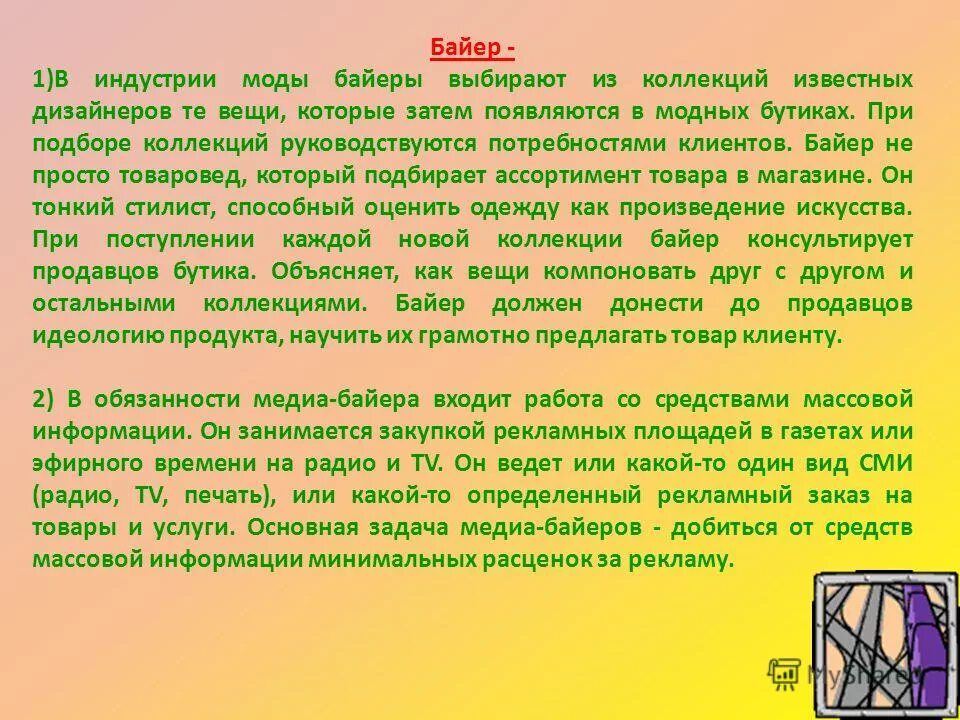 Байер -

1)В индустрии моды байеры выбирают из коллекций известных дизайнеров те вещи, которые затем появляются в модных бутиках. При подборе коллекций руководствуются потребностями клиентов. Байер не просто товаровед, который подбирает ассортимент товара в магазине. Он тонкий стилист, способный оценить одежду как произведение искусства. При поступлении каждой новой коллекции байер консультирует продавцов бутика. Объясняет, как вещи компоновать друг с другом и остальными коллекциями. Байер должен донести до продавцов идеологию продукта, научить их грамотно предлагать товар клиенту.

2) В обязанности медиа-байера входит работа со средствами массовой информации. Он занимается закупкой рекламных площадей в газетах или эфирного времени на радио и TV. Он ведет или какой-то один вид СМИ (радио, TV, печать), или какой-то определенный рекламный заказ на товары и услуги. Основная задача медиа-байеров - добиться от средств массовой информации минимальных расценок за рекламу.

MyShared